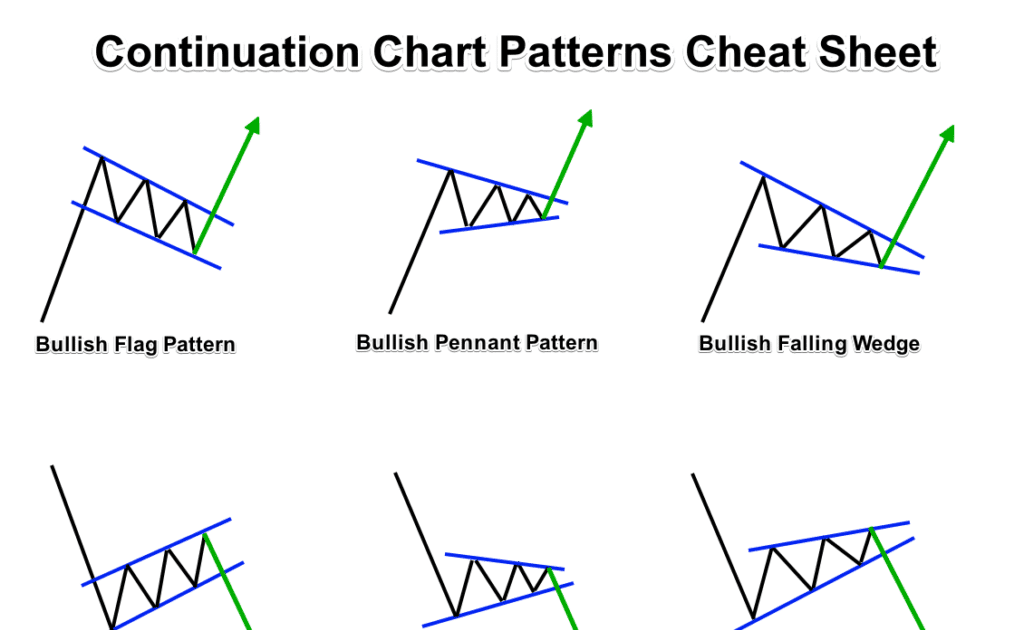 Continuation Chart Patterns Cheat Sheet

Bullish Flag Pattern

Bullish Pennant Pattern

Bullish Falling Wedge